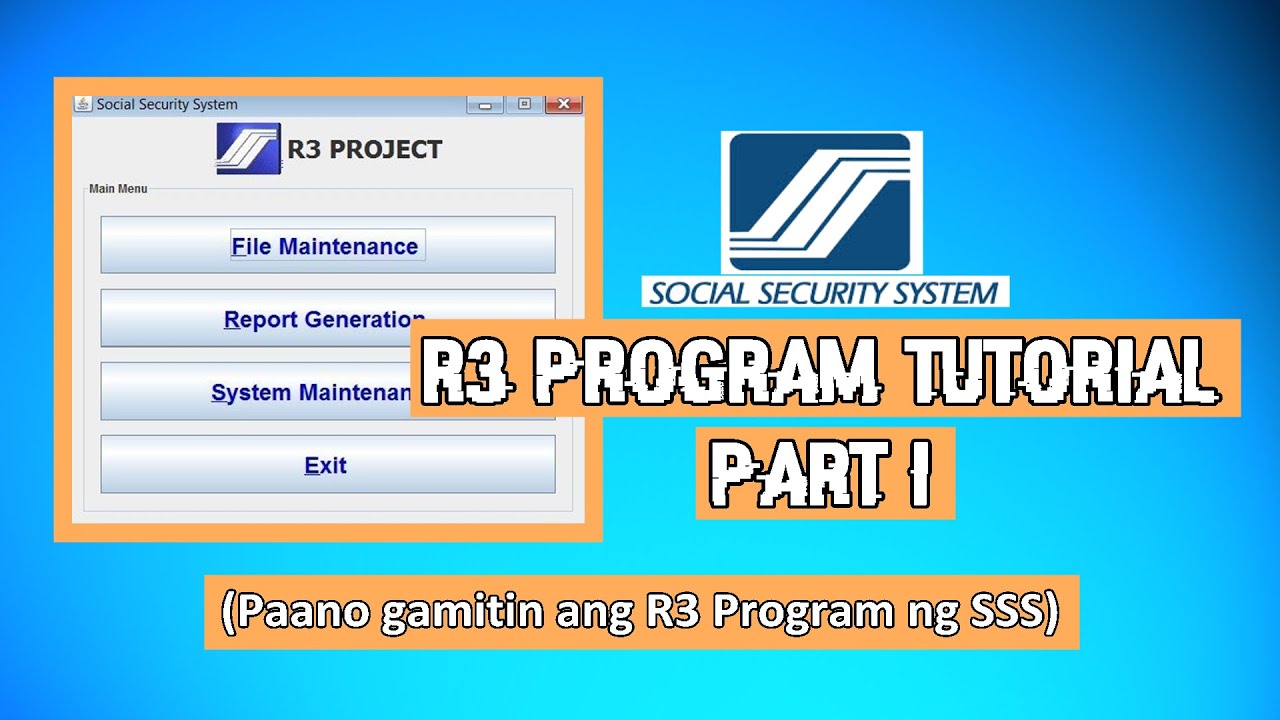 Social Security System

R3 PROJECT

Main Menu

File Maintenance

Report Generation

System Maintenan

Exit

SOCIAL SECURITY SYSTEM

R3 PROGRAM TUTORIAL

PART I

(Paano gamitin ang R3 Program ng SSS)